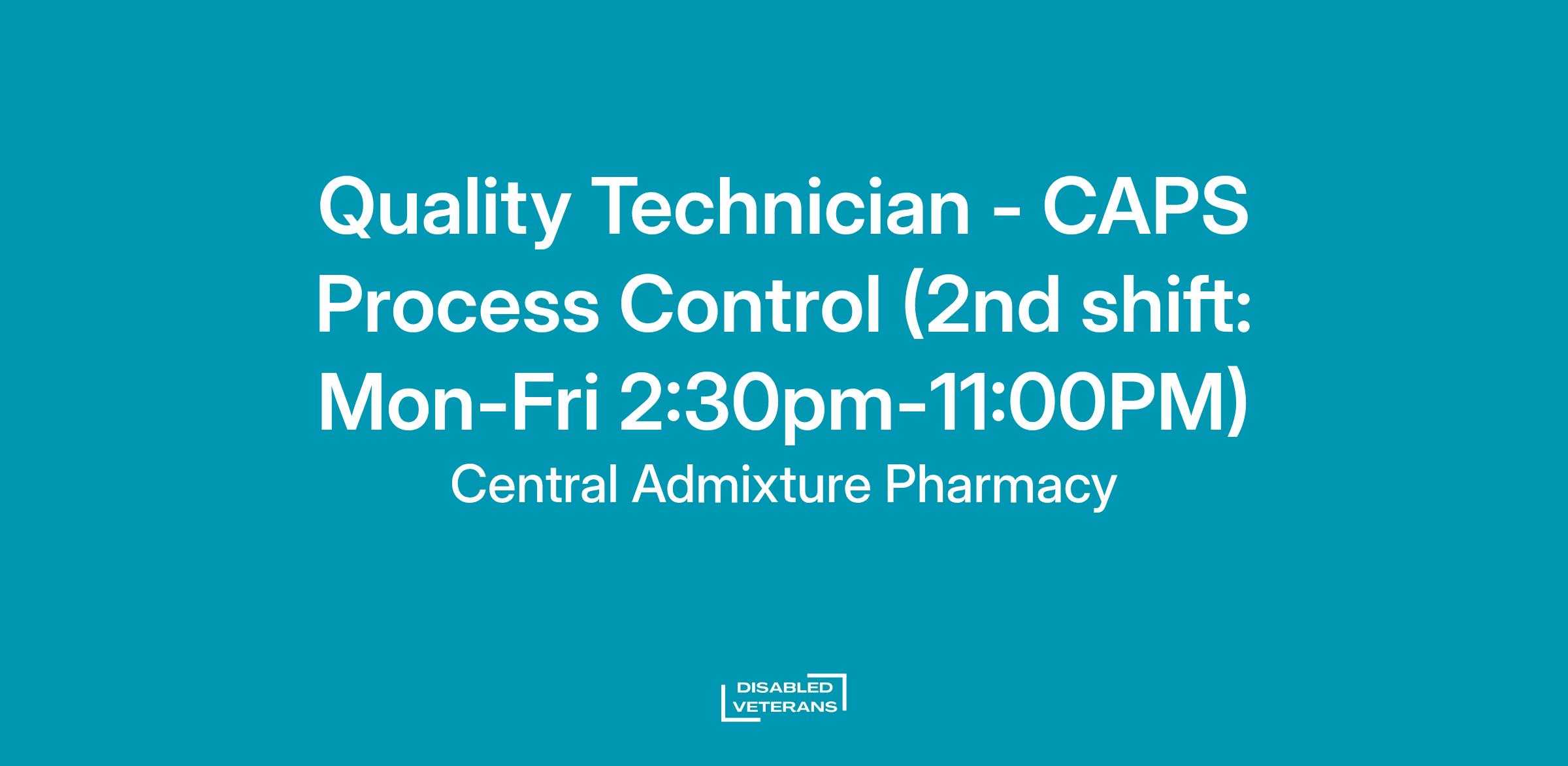 Quality Technician - CAPS Process Control (2nd shift: Mon-Fri 2:30pm-11:00PM)

Central Admixture Pharmacy

DISABLED VETERANS